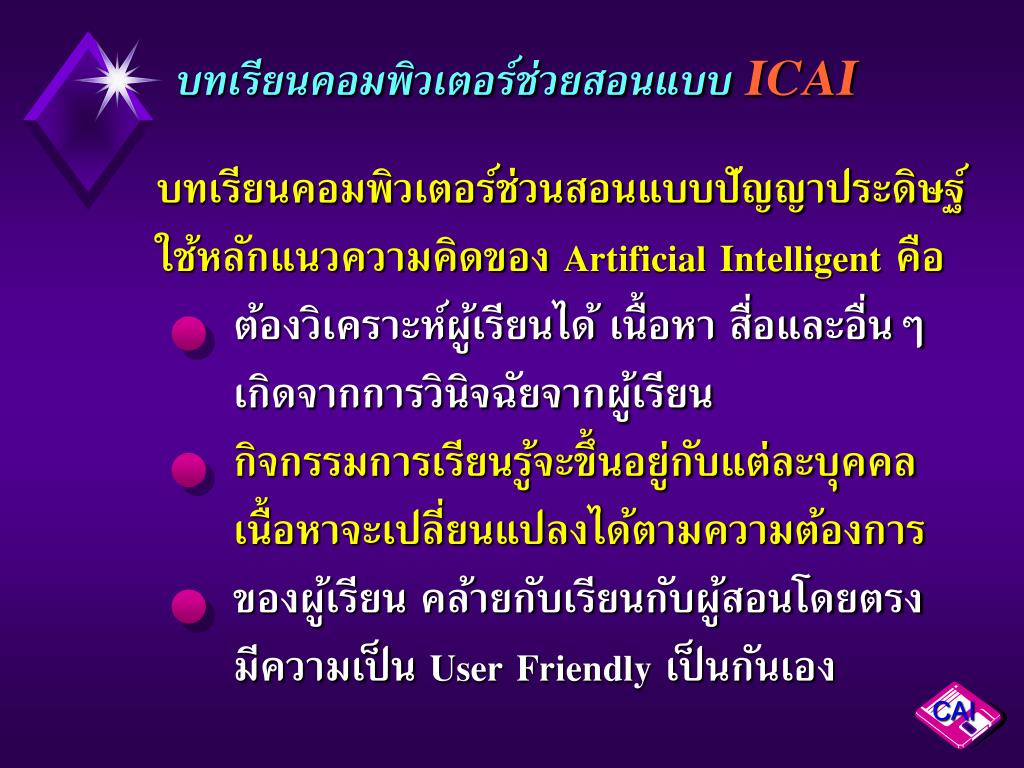 บทเรียนคอมพิวเตอร์ช่วยสอนแบบ ICAI

บทเรียนคอมพิวเตอร์ช่วนสอนแบบปัญญาประดิษฐ์ ใช้หลักแนวความคิดของ Artificial Intelligent คือ

ต้องวิเคราะห์ผู้เรียนได้ เนื้อหา สื่อและอื่น ๆ เกิดจากการวินิจฉัยจากผู้เรียน

กิจกรรมการเรียนรู้จะขึ้นอยู่กับแต่ละบุคคล เนื้อหาจะเปลี่ยนแปลงได้ตามความต้องการ

ของผู้เรียน คล้ายกับเรียนกับผู้สอนโดยตรง มีความเป็น User Friendly เป็นกันเอง

CAI